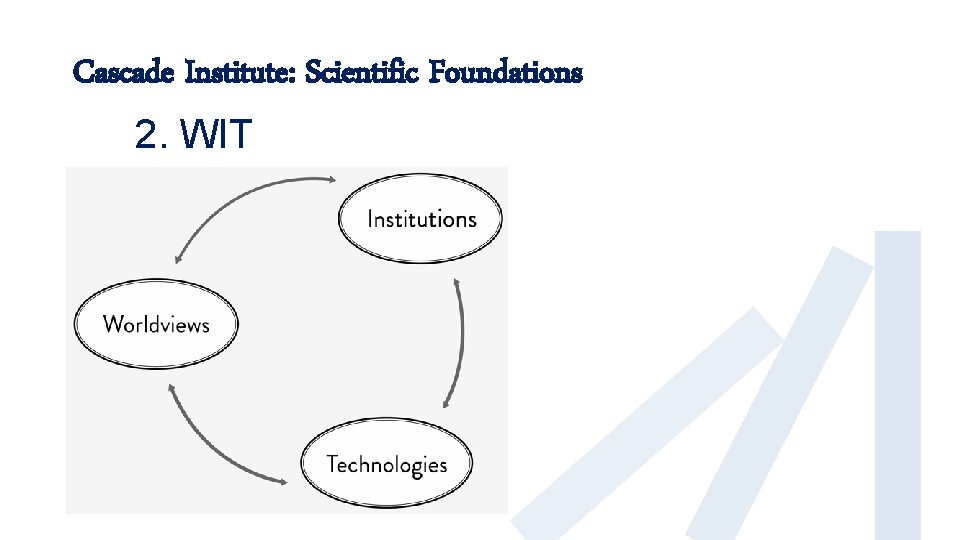 Cascade Institute: Scientific Foundations

2. WIT

Institutions

Worldviews

Technologies